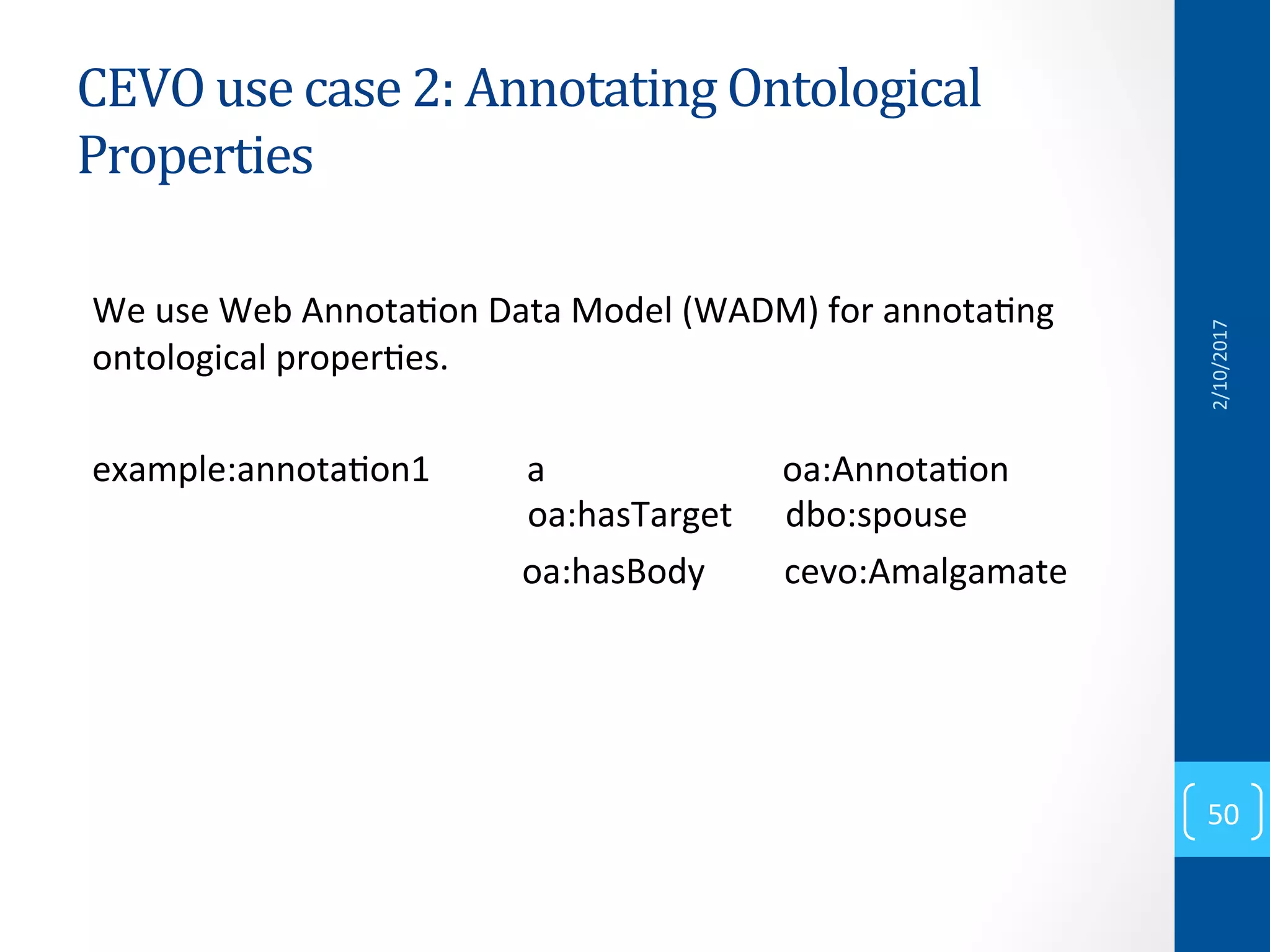 CEVO use case 2: Annotating Ontological Properties

We use Web Annotation Data Model (WADM) for annotating ontological properties.

example:annotation1 a oa:Annotation
oa:hasTarget dbo:spouse
oa:hasBody cevo:Amalgamate

2/10/2017

50